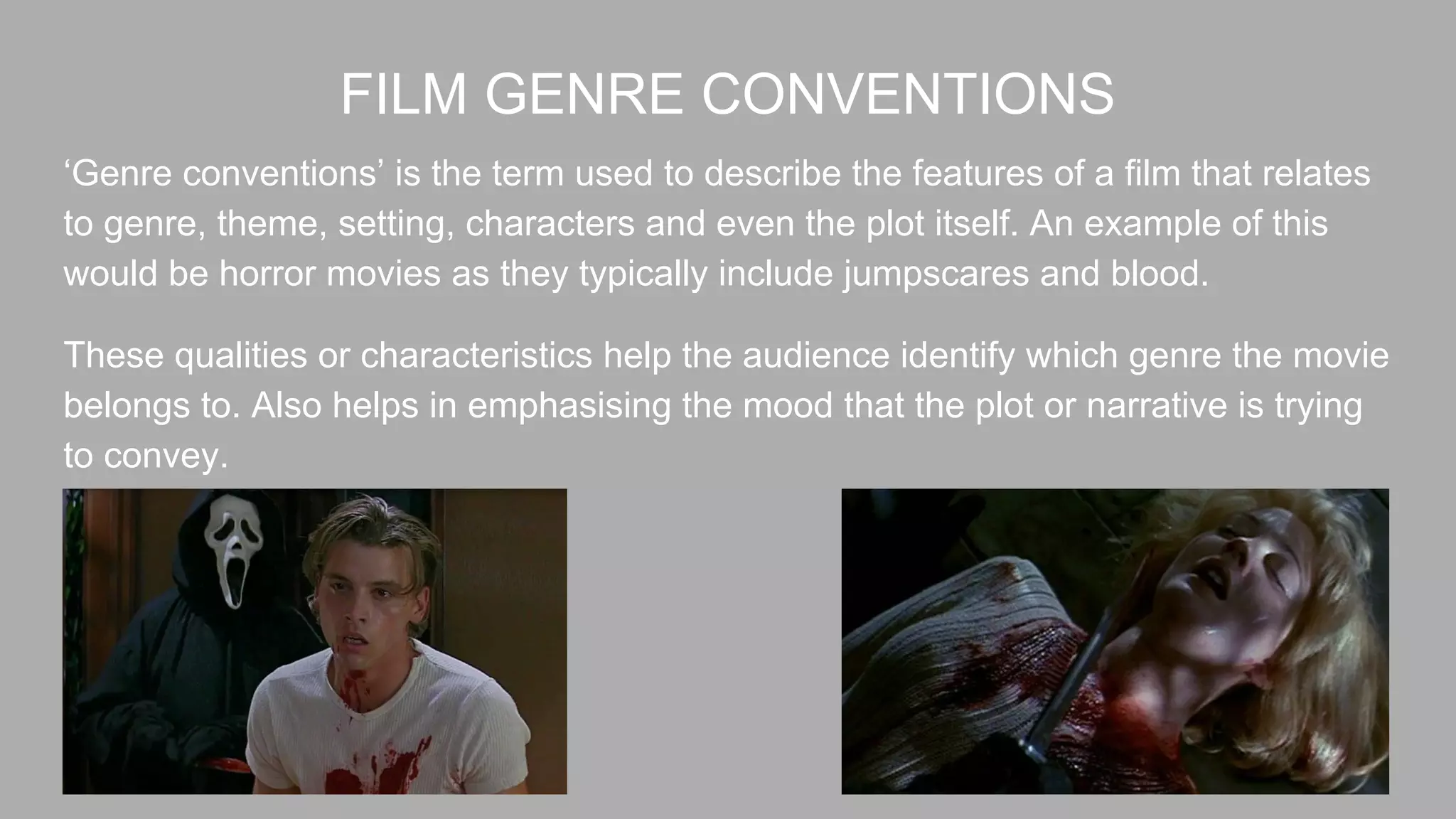 FILM GENRE CONVENTIONS

‘Genre conventions’ is the term used to describe the features of a film that relates to genre, theme, setting, characters and even the plot itself. An example of this would be horror movies as they typically include jumpscares and blood.

These qualities or characteristics help the audience identify which genre the movie belongs to. Also helps in emphasising the mood that the plot or narrative is trying to convey.